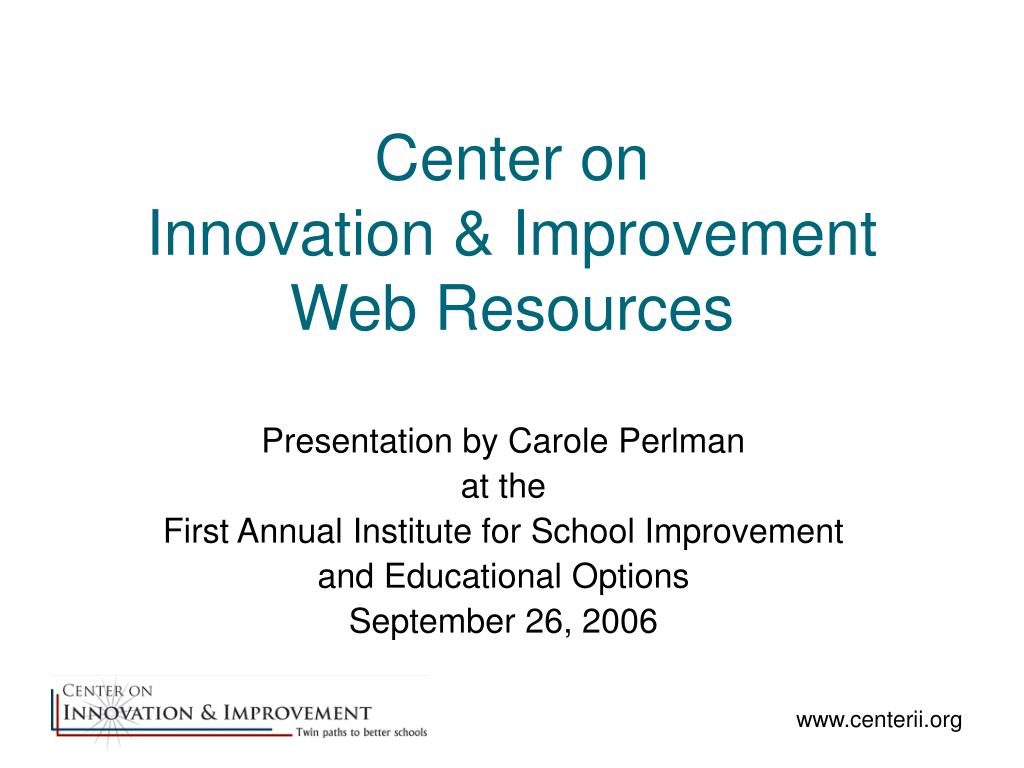 Center on
Innovation & Improvement
Web Resources

Presentation by Carole Perlman
at the
First Annual Institute for School Improvement
and Educational Options
September 26, 2006

CENTER ON
INNOVATION & IMPROVEMENT
Twin paths to better schools

www.centerii.org